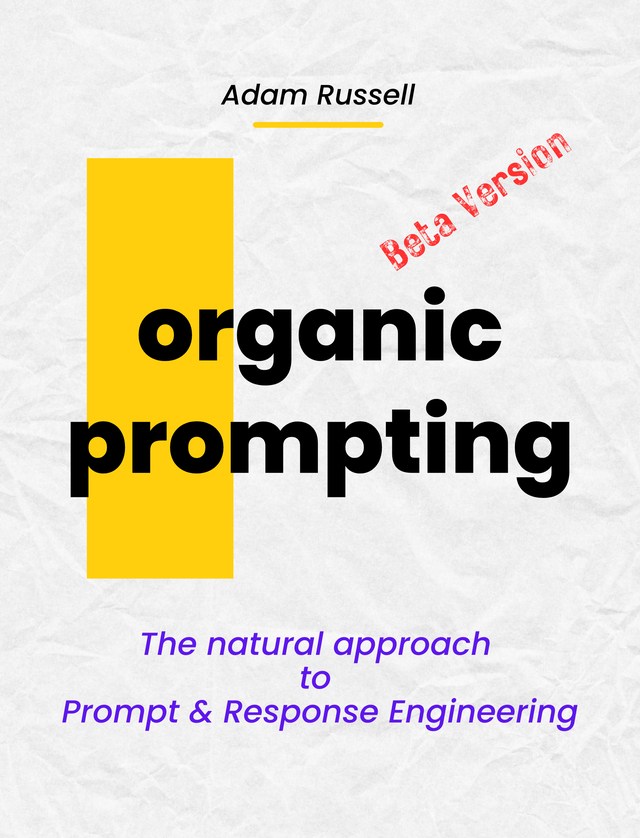 Adam Russell

Beta Version

organic prompting

The natural approach to Prompt & Response Engineering